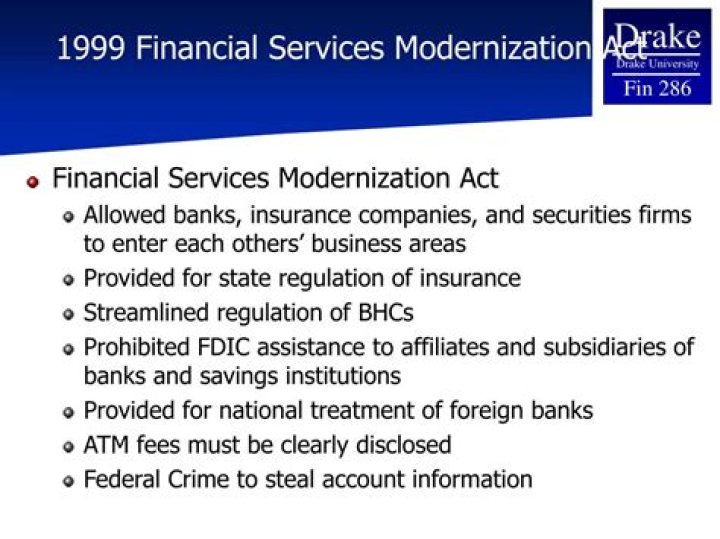 1999 Financial Services Modernization Act

Drake
Drake University
Fin 286

Financial Services Modernization Act

Allowed banks, insurance companies, and securities firms to enter each others' business areas

Provided for state regulation of insurance

Streamlined regulation of BHCs

Prohibited FDIC assistance to affiliates and subsidiaries of banks and savings institutions

Provided for national treatment of foreign banks

ATM fees must be clearly disclosed

Federal Crime to steal account information